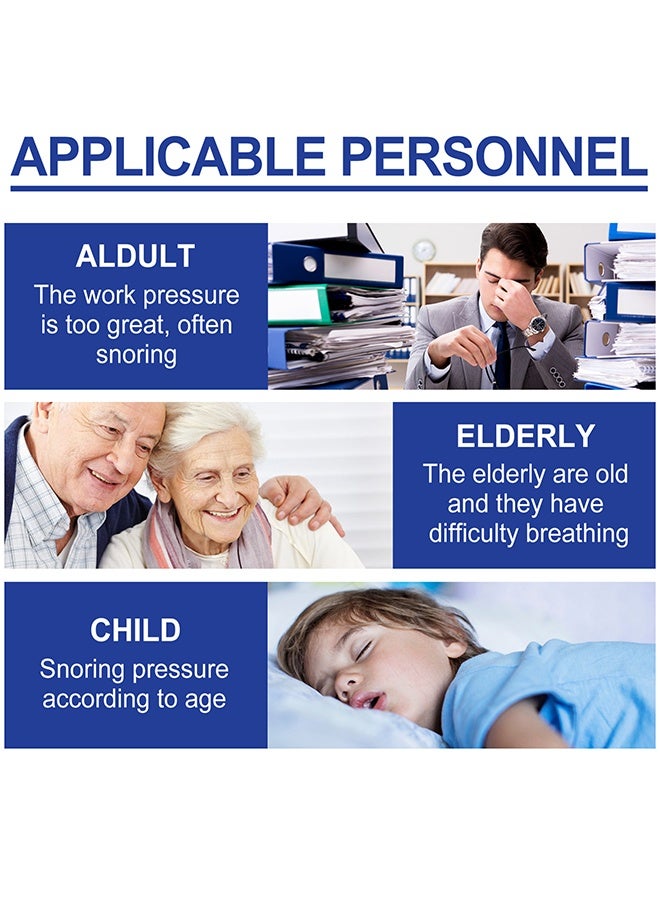 APPLICABLE PERSONNEL

ALDULT
The work pressure is too great, often snoring

ELDERLY
The elderly are old and they have difficulty breathing

CHILD
Snoring pressure according to age